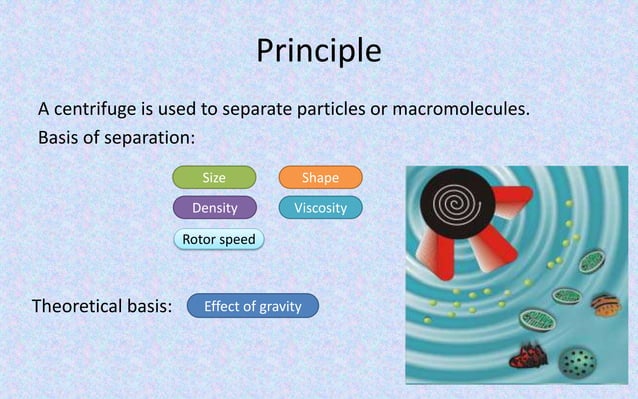 Principle

A centrifuge is used to separate particles or macromolecules.

Basis of separation:

Size

Shape

Density

Viscosity

Rotor speed

Theoretical basis:

Effect of gravity